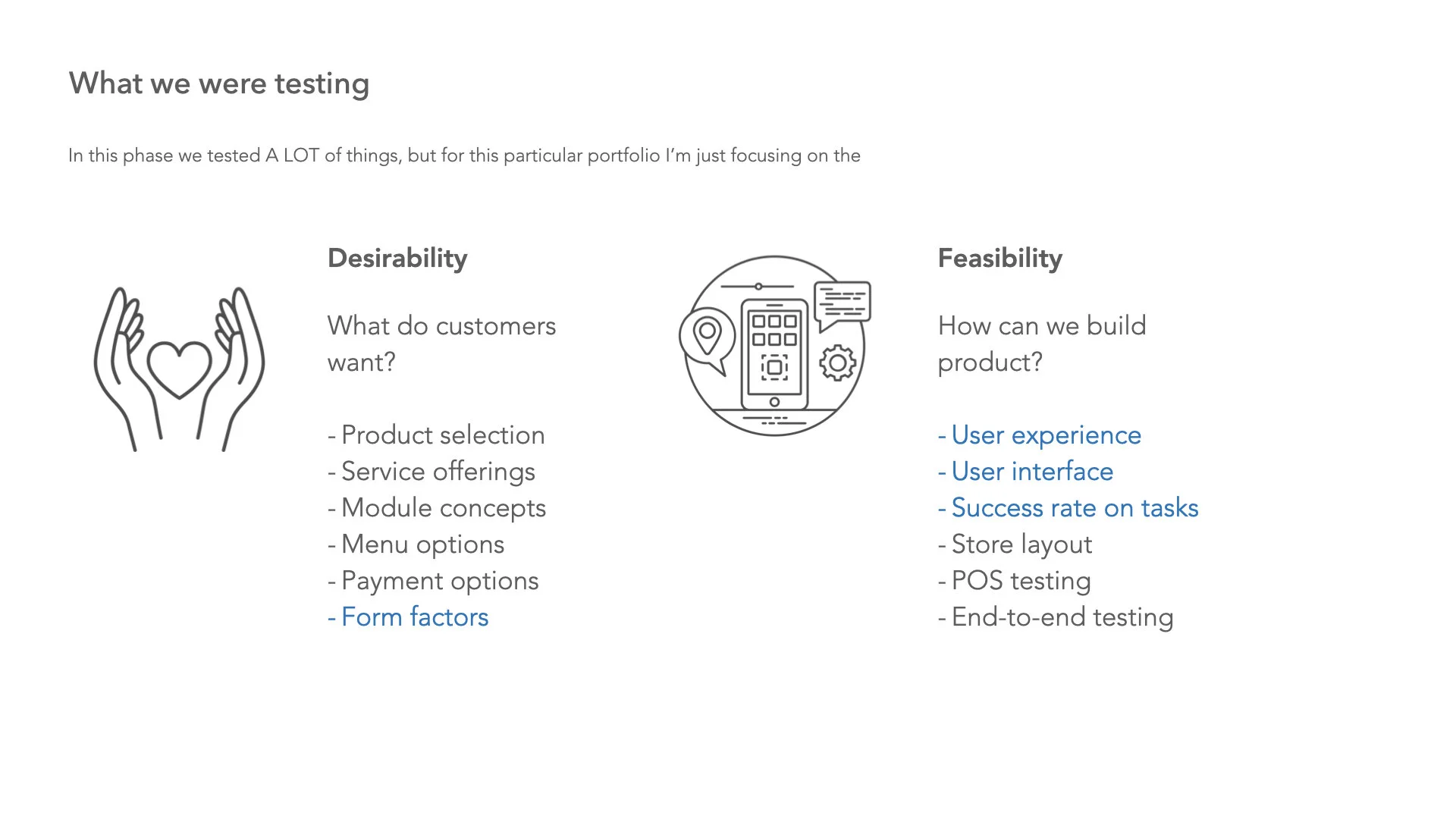 What we were testing

In this phase we tested A LOT of things, but for this particular portfolio I'm just focusing on the

Desirability

What do customers want?

- Product selection
- Service offerings
- Module concepts
- Menu options
- Payment options
- Form factors

Feasibility

How can we build product?

- User experience
- User interface
- Success rate on tasks
- Store layout
- POS testing
- End-to-end testing